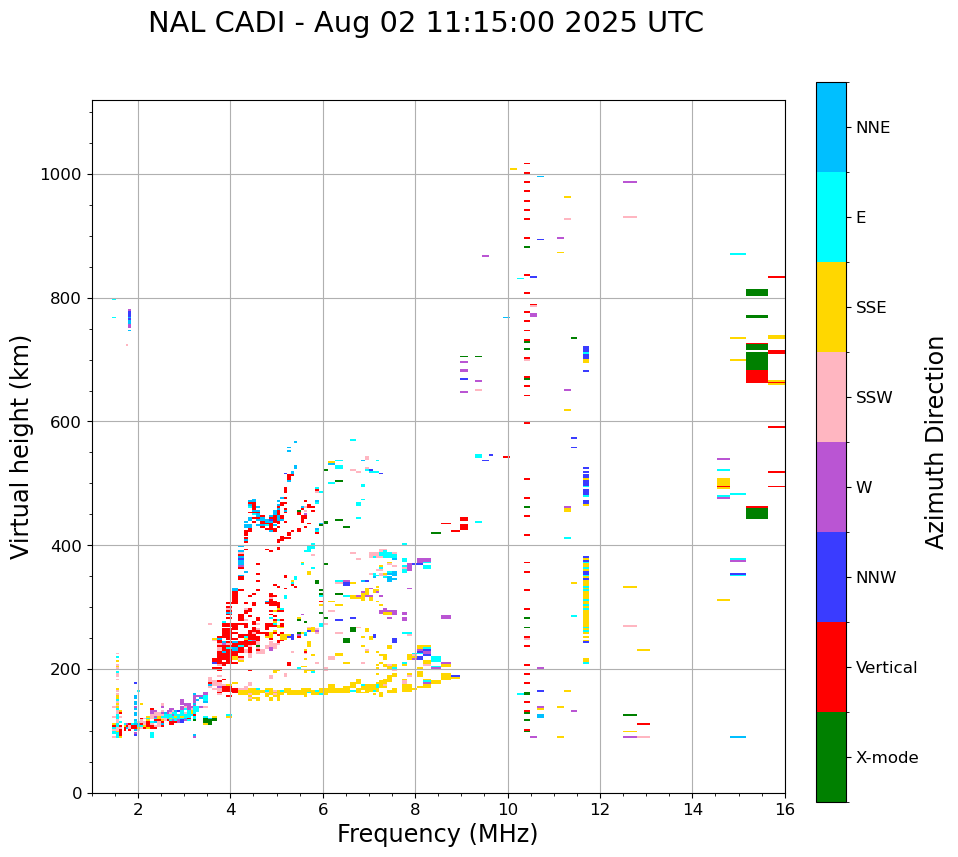 NAL CADI - Aug 02 11:15:00 2025 UTC

Virtual height (km)

1000
800
600
400
200
0

2
4
6
8
10
12
14
16

Frequency (MHz)

NNE
E
SSE
SSW
W
NNW
Vertical
X-mode

Azimuth Direction